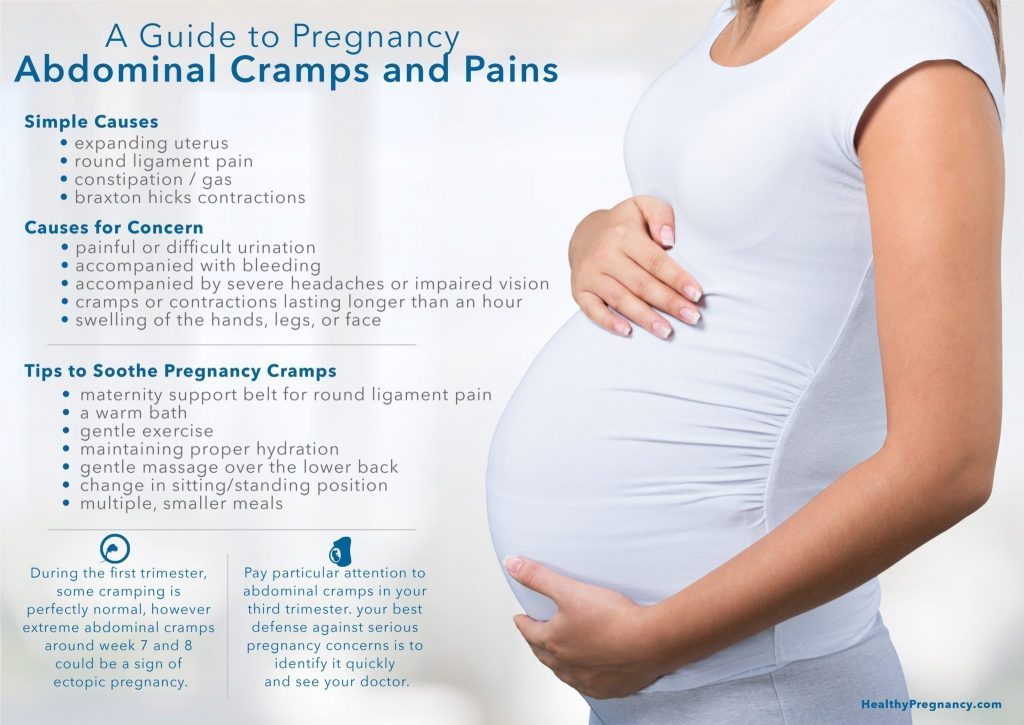 A Guide to Pregnancy
Abdominal Cramps and Pains

Simple Causes
• expanding uterus
• round ligament pain
• constipation / gas
• braxton hicks contractions

Causes for Concern
• painful or difficult urination
• accompanied with bleeding
• accompanied by severe headaches or impaired vision
• cramps or contractions lasting longer than an hour
• swelling of the hands, legs, or face

Tips to Soothe Pregnancy Cramps
• maternity support belt for round ligament pain
• a warm bath
• gentle exercise
• maintaining proper hydration
• gentle massage over the lower back
• change in sitting/standing position
• multiple, smaller meals

During the first trimester, some cramping is perfectly normal, however extreme abdominal cramps around week 7 and 8 could be a sign of ectopic pregnancy.

Pay particular attention to abdominal cramps in your third trimester. your best defense against serious pregnancy concerns is to identify it quickly and see your doctor.

HealthyPregnancy.com